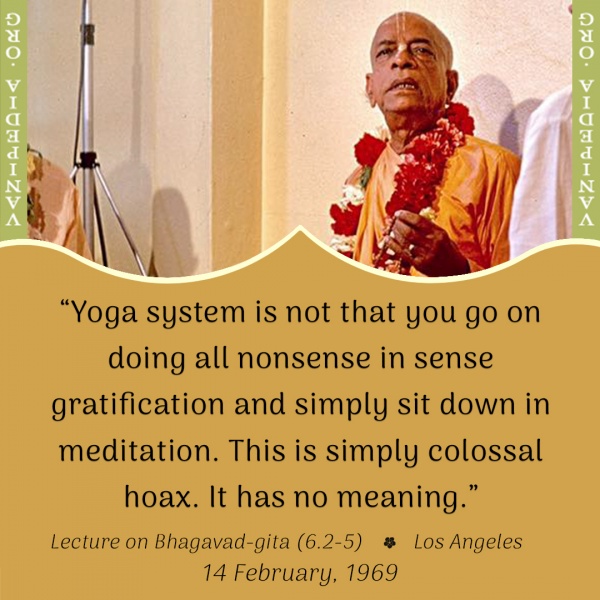 VANIPEDIA.ORG

VANIPEDIA.ORG

“Yoga system is not that you go on doing all nonsense in sense gratification and simply sit down in meditation. This is simply colossal hoax. It has no meaning.”

Lecture on Bhagavad-gita (6.2-5) Los Angeles
14 February, 1969